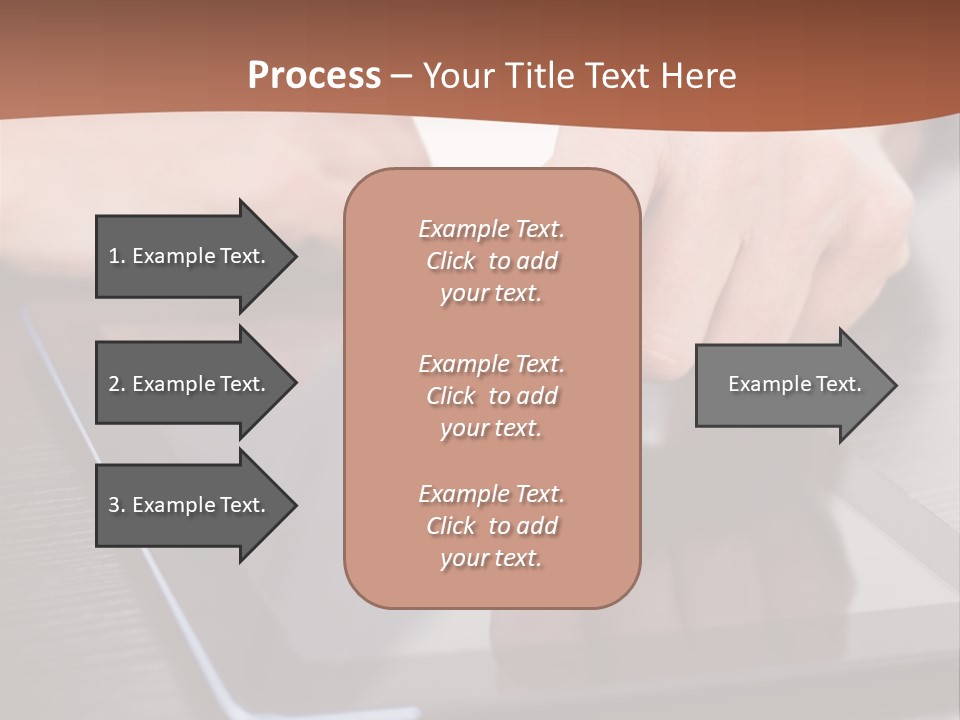 Process – Your Title Text Here

1. Example Text.

2. Example Text.

3. Example Text.

Example Text. Click to add your text.

Example Text. Click to add your text.

Example Text. Click to add your text.

Example Text.